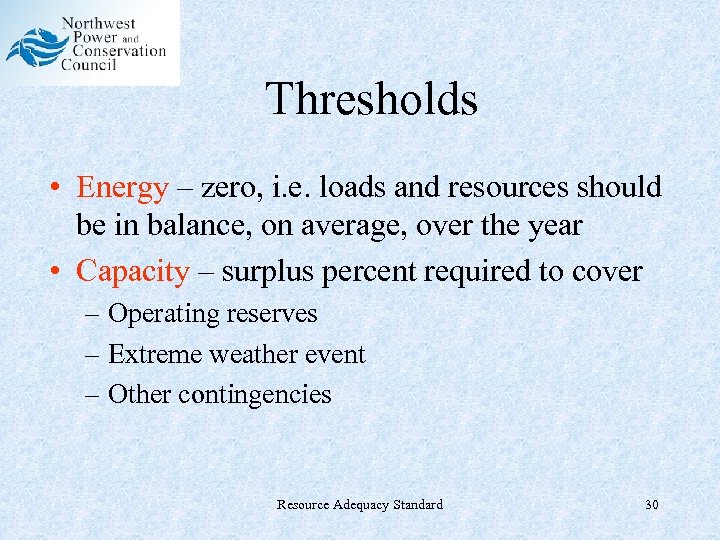 Northwest Power and Conservation Council

Thresholds

• Energy – zero, i.e. loads and resources should be in balance, on average, over the year

• Capacity – surplus percent required to cover
– Operating reserves
– Extreme weather event
– Other contingencies

Resource Adequacy Standard

30